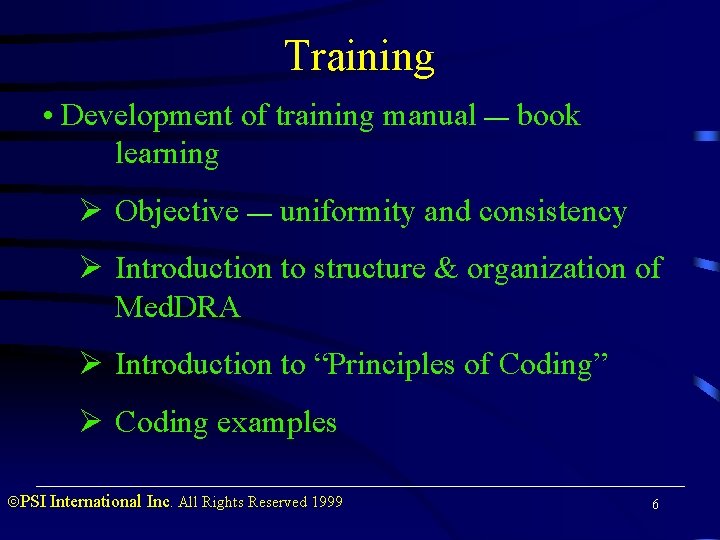 Training

• Development of training manual — book learning

➢ Objective — uniformity and consistency

➢ Introduction to structure & organization of MedDRA

➢ Introduction to “Principles of Coding”

➢ Coding examples

©PSI International Inc. All Rights Reserved 1999

6